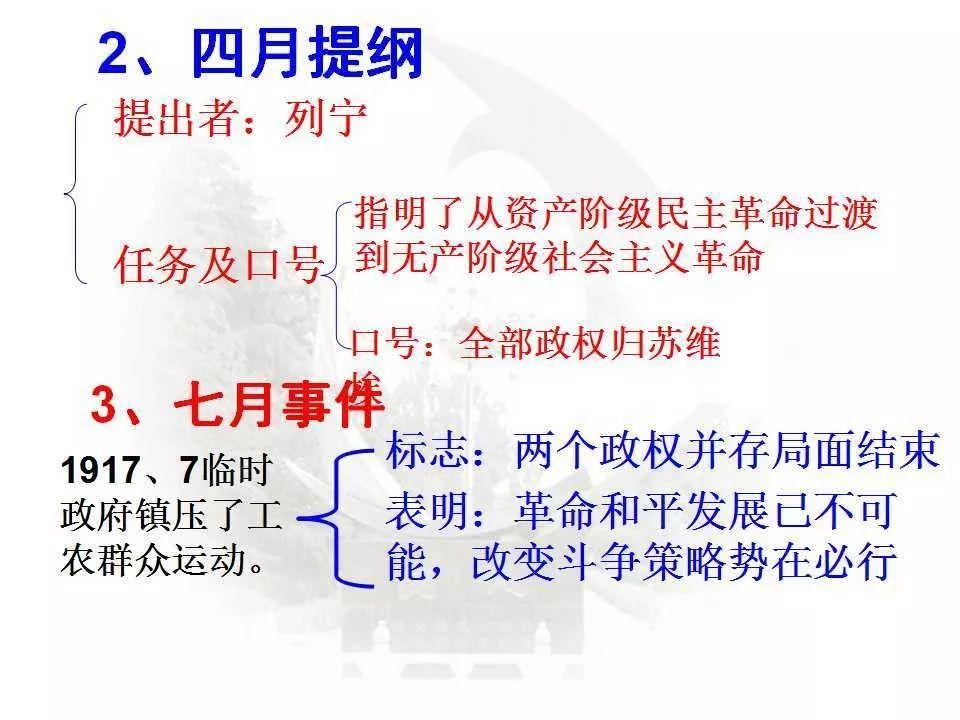 2、四月提纲

提出者：列宁

任务及口号

指明了从资产阶级民主革命过渡到无产阶级社会主义革命

口号：全部政权归苏维埃

3、七月事件

1917、7临时政府镇压了工农群众运动。

标志：两个政权并存局面结束

表明：革命和平发展已不可能，改变斗争策略势在必行